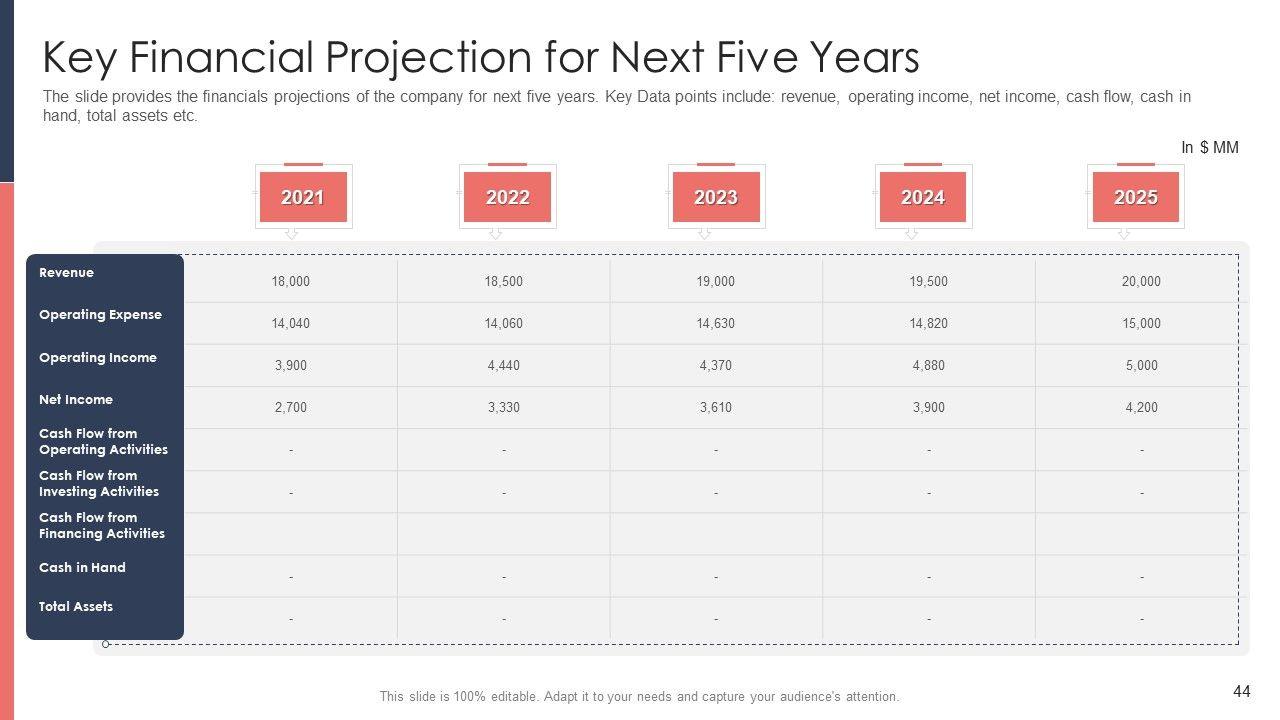 Key Financial Projection for Next Five Years

The slide provides the financials projections of the company for next five years. Key Data points include: revenue, operating income, net income, cash flow, cash in hand, total assets etc.

In $ MM

| | 2021 | 2022 | 2023 | 2024 | 2025 |
|---|---|---|---|---|---|
| Revenue | 18,000 | 18,500 | 19,000 | 19,500 | 20,000 |
| Operating Expense | 14,040 | 14,060 | 14,630 | 14,820 | 15,000 |
| Operating Income | 3,900 | 4,440 | 4,370 | 4,880 | 5,000 |
| Net Income | 2,700 | 3,330 | 3,610 | 3,900 | 4,200 |
| Cash Flow from Operating Activities | - | - | - | - | - |
| Cash Flow from Investing Activities | - | - | - | - | - |
| Cash Flow from Financing Activities | | | | | |
| Cash in Hand | - | - | - | - | - |
| Total Assets | - | - | - | - | - |

This slide is 100% editable. Adapt it to your needs and capture your audience's attention.

44